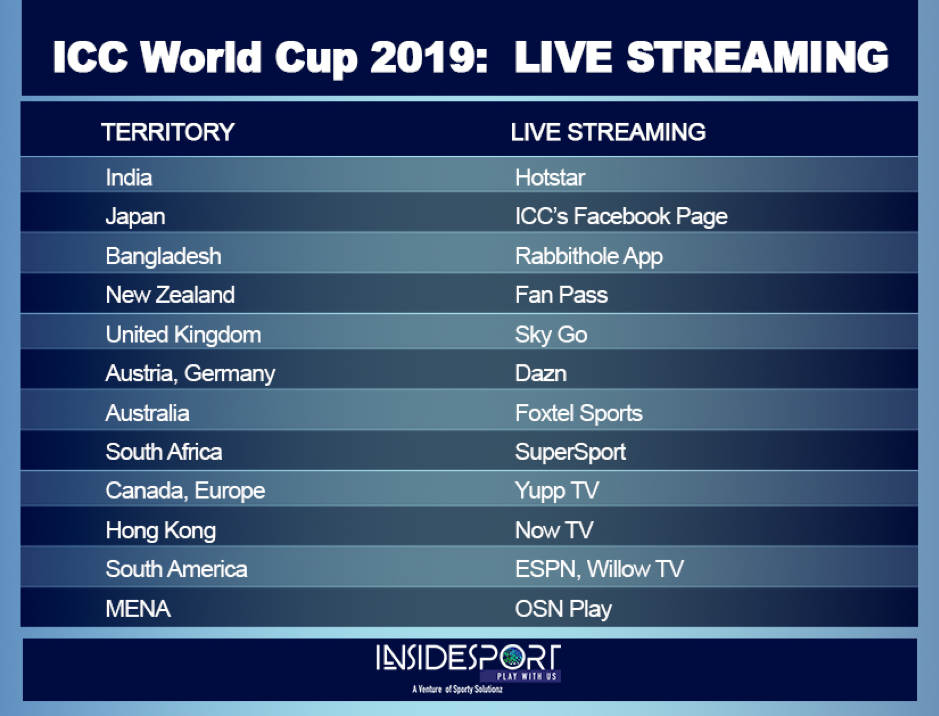 ICC World Cup 2019: LIVE STREAMING

| TERRITORY | LIVE STREAMING |
|---|---|
| India | Hotstar |
| Japan | ICC's Facebook Page |
| Bangladesh | Rabbithole App |
| New Zealand | Fan Pass |
| United Kingdom | Sky Go |
| Austria, Germany | Dazn |
| Australia | Foxtel Sports |
| South Africa | SuperSport |
| Canada, Europe | Yupp TV |
| Hong Kong | Now TV |
| South America | ESPN, Willow TV |
| MENA | OSN Play |

INSIDESPORT
PLAY WITH US
A Venture of Sporty Solutionz